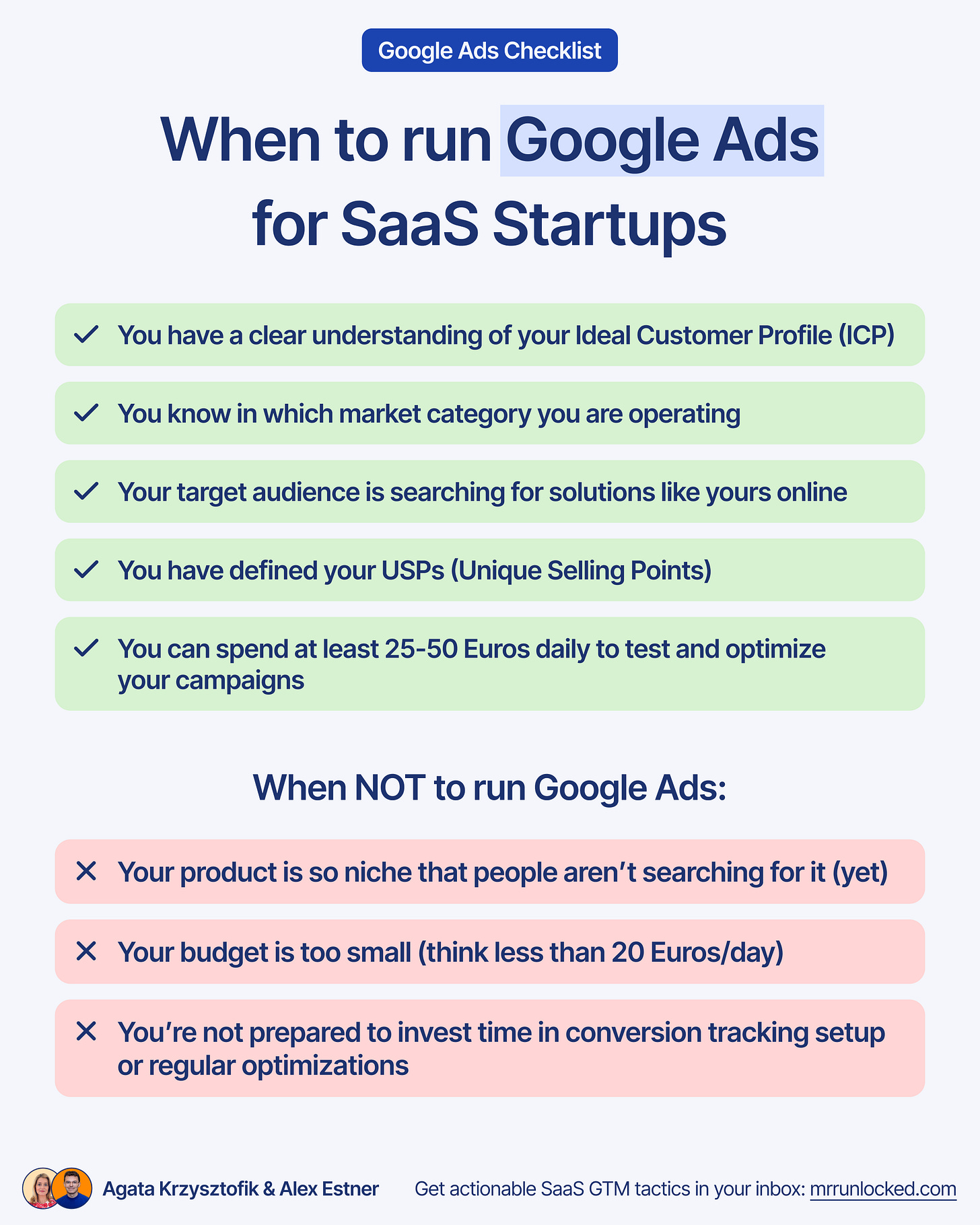 Google Ads Checklist

When to run Google Ads for SaaS Startups

✓ You have a clear understanding of your Ideal Customer Profile (ICP)

✓ You know in which market category you are operating

✓ Your target audience is searching for solutions like yours online

✓ You have defined your USPs (Unique Selling Points)

✓ You can spend at least 25-50 Euros daily to test and optimize your campaigns

When NOT to run Google Ads:

✕ Your product is so niche that people aren't searching for it (yet)

✕ Your budget is too small (think less than 20 Euros/day)

✕ You're not prepared to invest time in conversion tracking setup or regular optimizations

Agata Krzysztofik & Alex Estner

Get actionable SaaS GTM tactics in your inbox: mrrunlocked.com